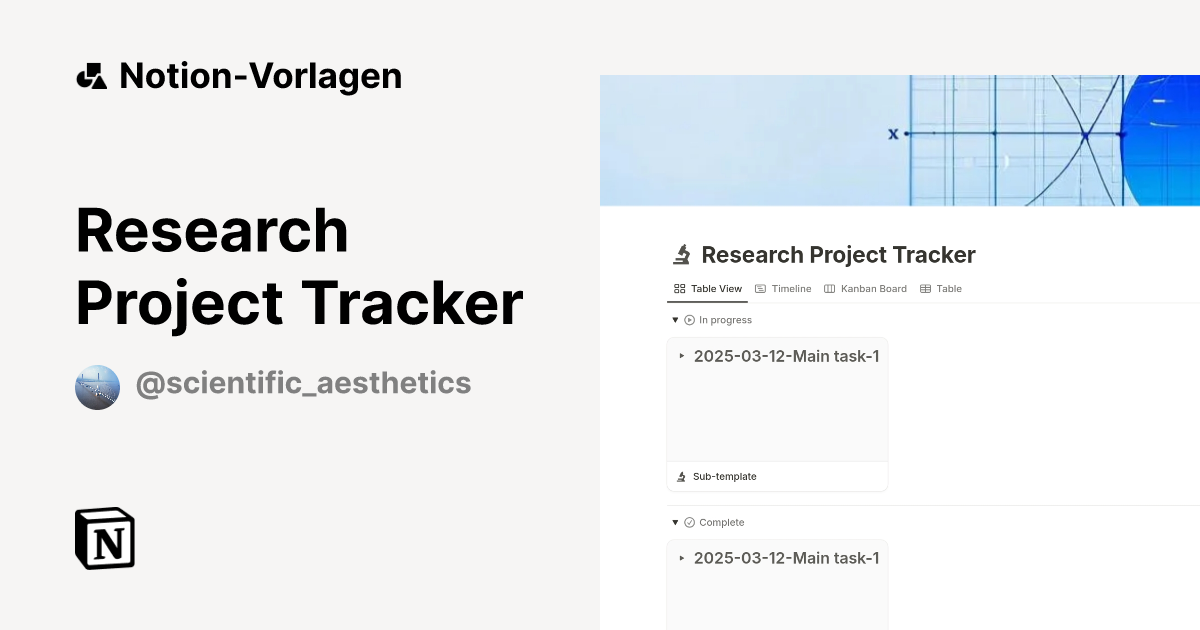 Notion-Vorlagen

Research Project Tracker

@scientific_aesthetics

N

x

Research Project Tracker

Table View Timeline Kanban Board Table

In progress

2025-03-12-Main task-1

Sub-template

Complete

2025-03-12-Main task-1